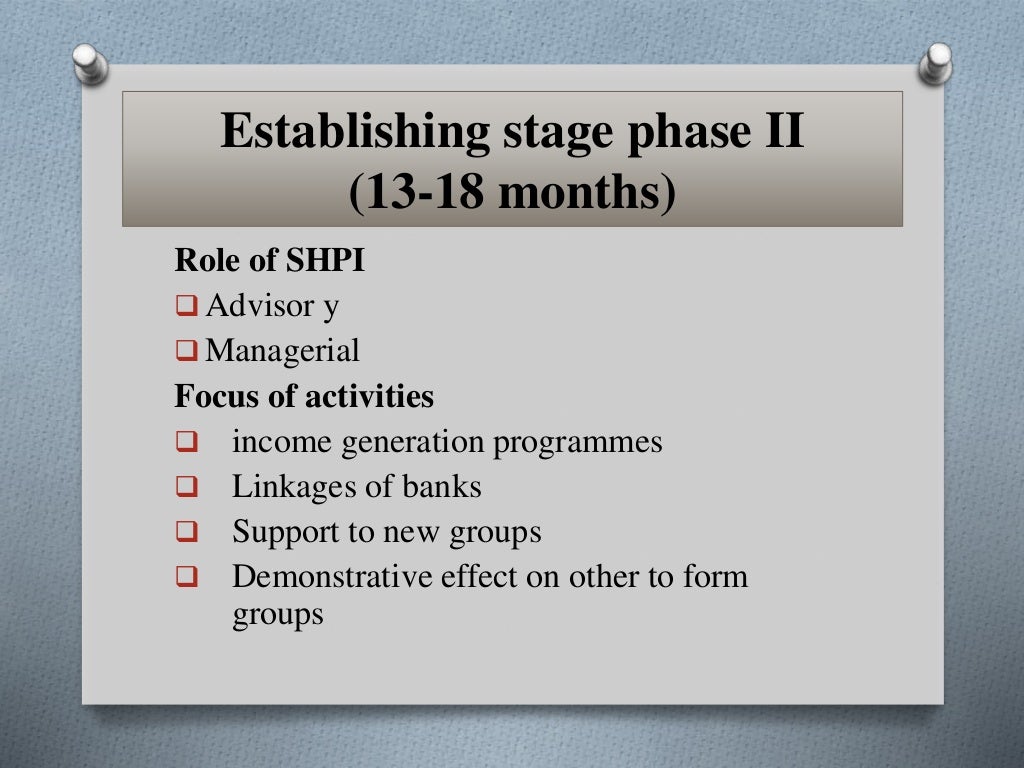 Establishing stage phase II
(13-18 months)

Role of SHPI
❑ Advisor y
❑ Managerial
Focus of activities
❑ income generation programmes
❑ Linkages of banks
❑ Support to new groups
❑ Demonstrative effect on other to form groups